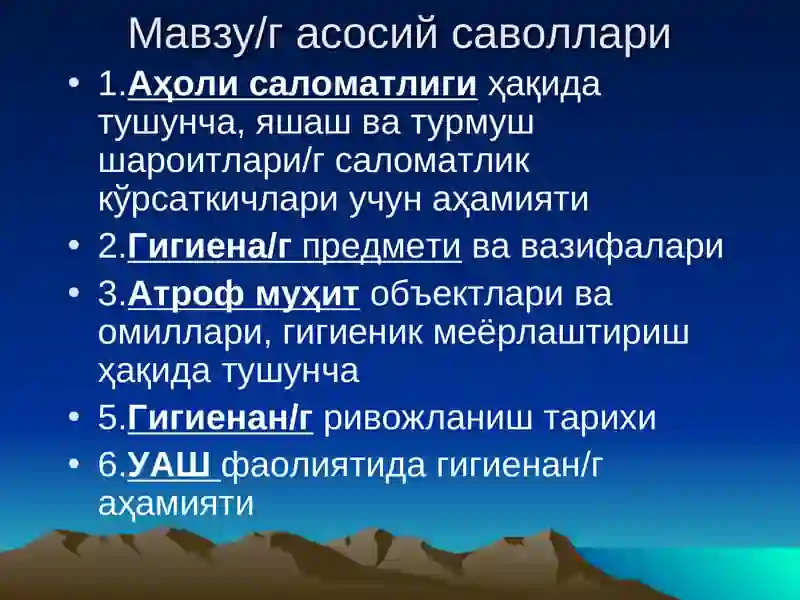 Мавзу/г асосий саволлари

• 1.Аҳоли саломатлиги ҳақида тушунча, яшаш ва турмуш шароитлари/г саломатлик кўрсаткичлари учун аҳамияти
• 2.Гигиена/г предмети ва вазифалари
• 3.Атроф муҳит объектлари ва омиллари, гигиеник меёрлаштириш ҳақида тушунча
• 5.Гигиенан/г ривожланиш тарихи
• 6.УАШ фаолиятида гигиенан/г аҳамияти